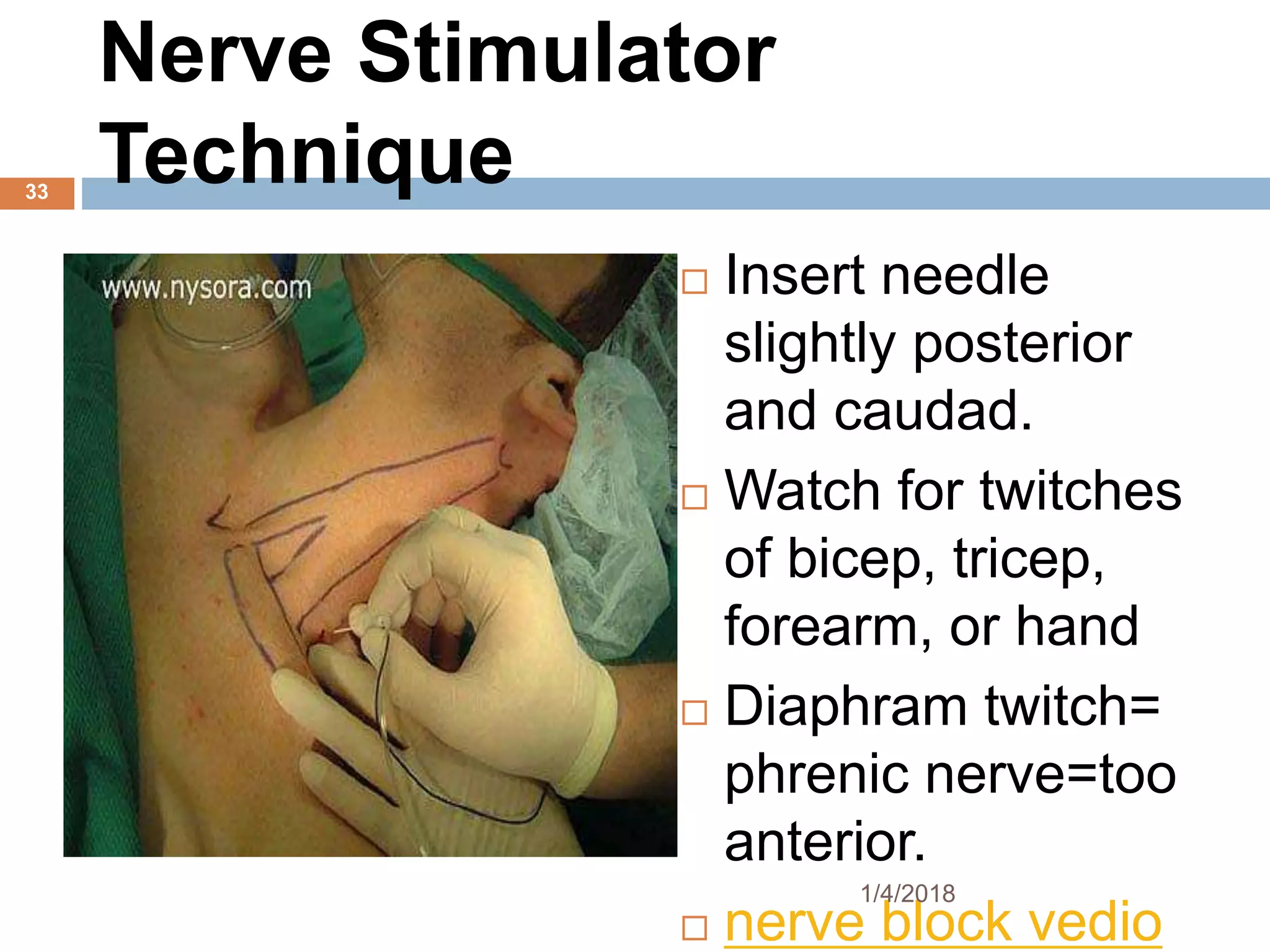 Nerve Stimulator Technique

33

www.nysora.com

□ Insert needle slightly posterior and caudad.

□ Watch for twitches of bicep, tricep, forearm, or hand

□ Diaphram twitch= phrenic nerve=too anterior.

1/4/2018

□ nerve block vedio